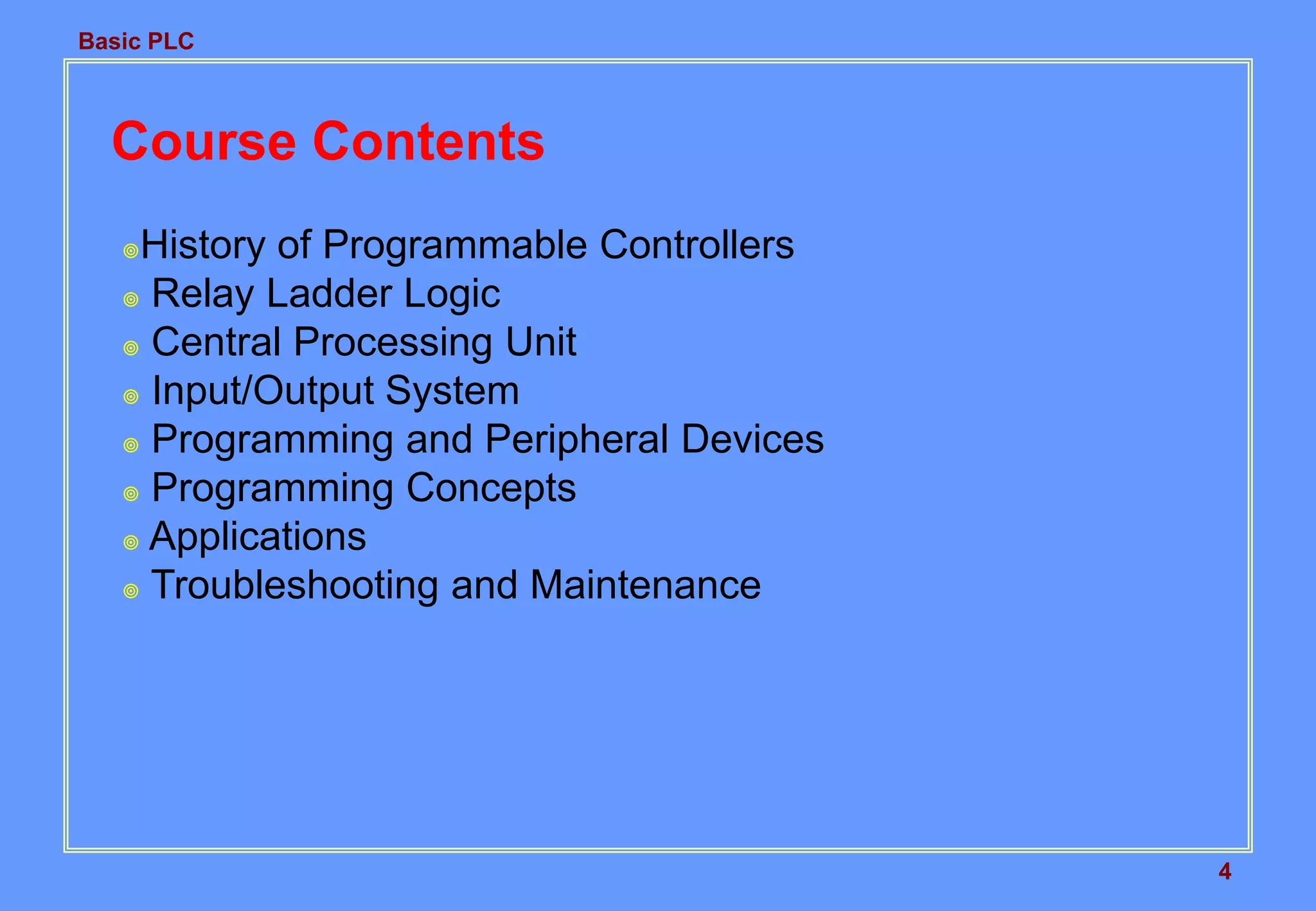 Basic PLC

Course Contents

History of Programmable Controllers
Relay Ladder Logic
Central Processing Unit
Input/Output System
Programming and Peripheral Devices
Programming Concepts
Applications
Troubleshooting and Maintenance

4